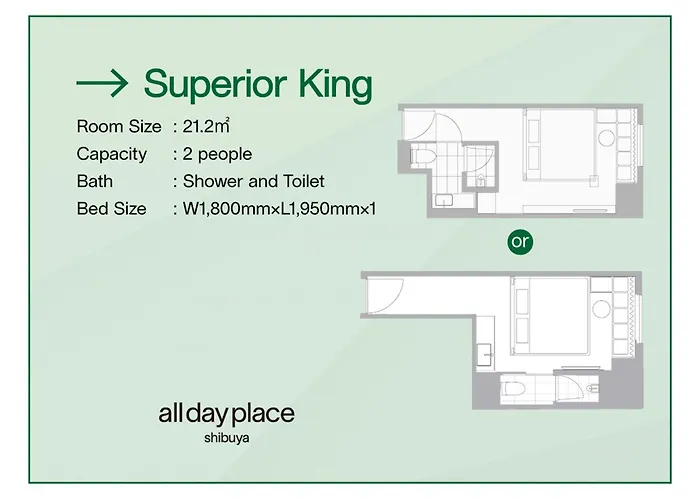 → Superior King

Room Size : 21.2㎡
Capacity : 2 people
Bath : Shower and Toilet
Bed Size : W1,800mm×L1,950mm×1

or

all day place
shibuya